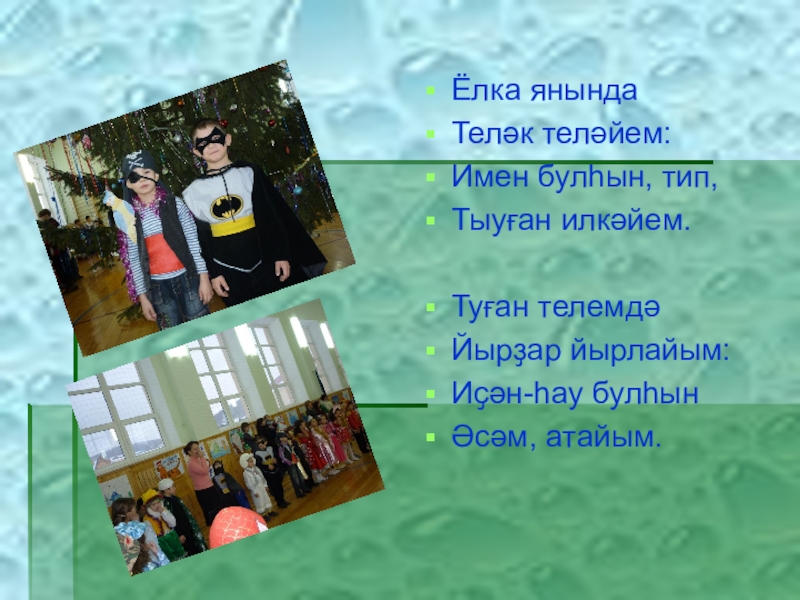 Ёлка янында
Теләк теләйем:
Имен булһын, тип,
Тыуған илкәйем.

Туған телемдә
Йырҙар йырлайым:
Иҫән-һау булһын
Әсәм, атайым.